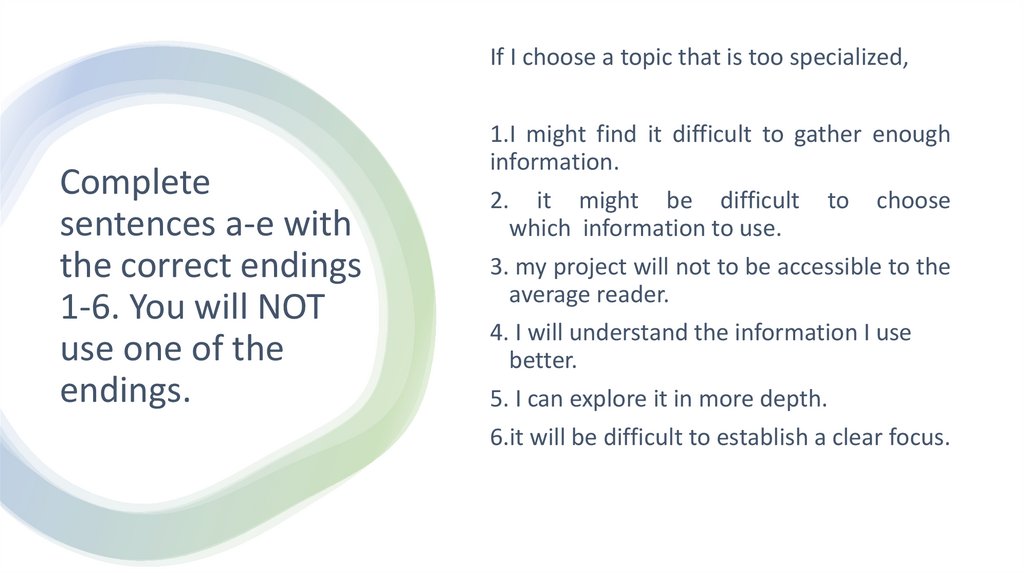 Complete sentences a-e with the correct endings 1-6. You will NOT use one of the endings.

If I choose a topic that is too specialized,

1.I might find it difficult to gather enough information.

2. it might be difficult to choose which information to use.

3. my project will not to be accessible to the average reader.

4. I will understand the information I use better.

5. I can explore it in more depth.

6.it will be difficult to establish a clear focus.